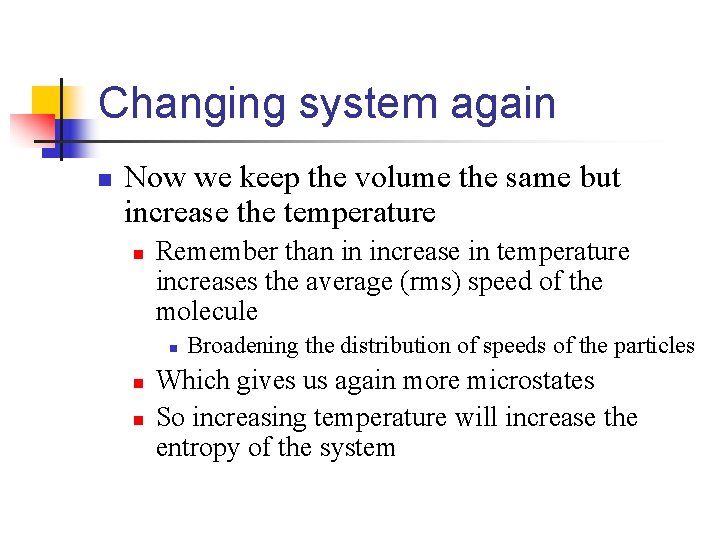 Changing system again

Now we keep the volume the same but increase the temperature

Remember than in increase in temperature increases the average (rms) speed of the molecule

Broadening the distribution of speeds of the particles

Which gives us again more microstates

So increasing temperature will increase the entropy of the system